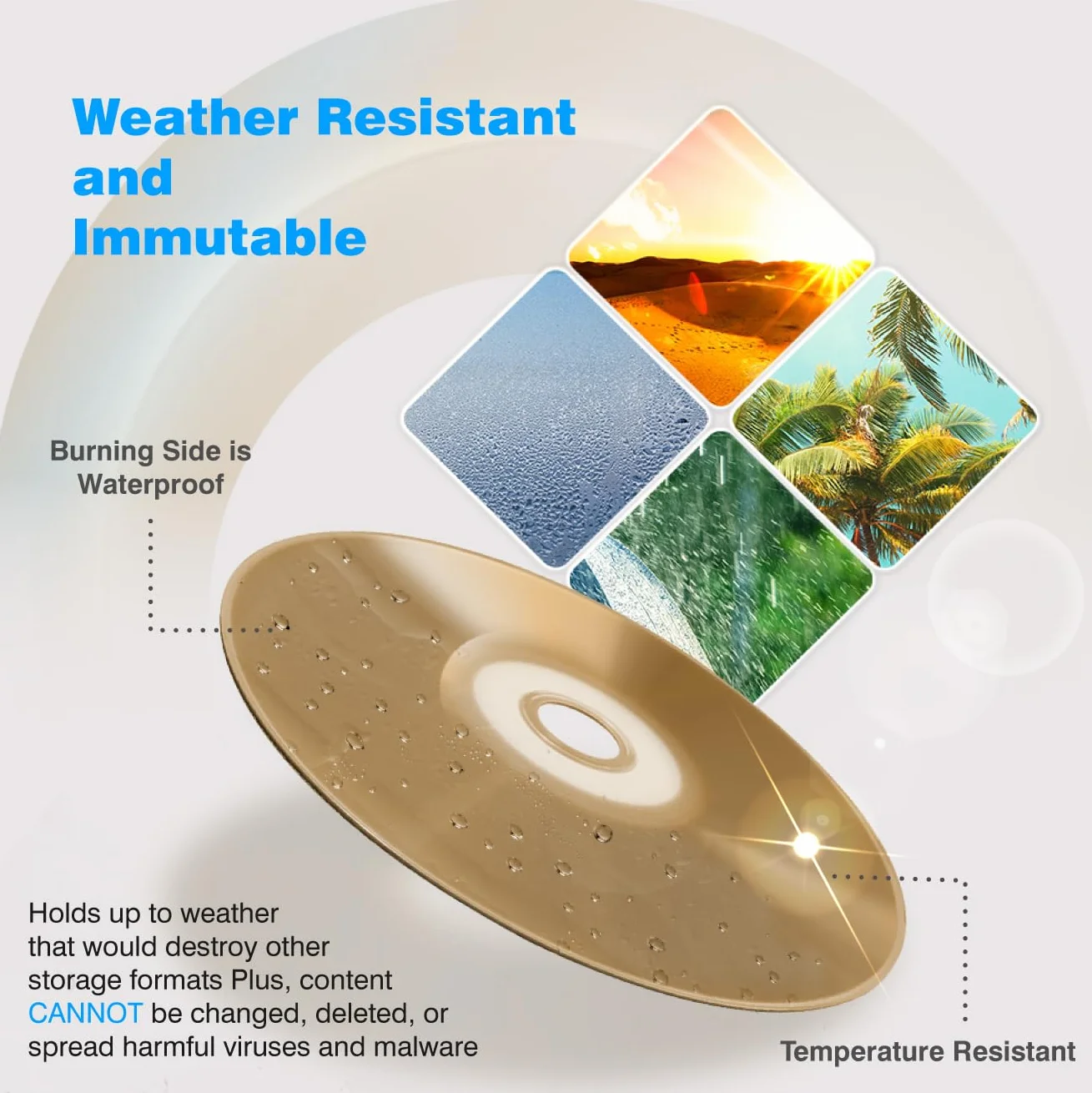 Weather Resistant and Immutable

Burning Side is Waterproof

Holds up to weather that would destroy other storage formats Plus, content CANNOT be changed, deleted, or spread harmful viruses and malware

Temperature Resistant